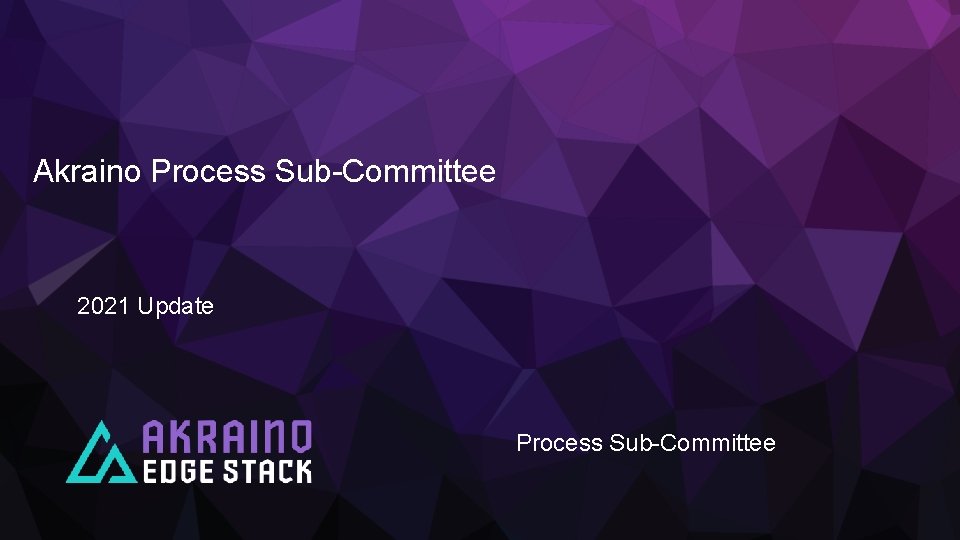 Akraino Process Sub-Committee

2021 Update

AKRAINO
EDGE STACK

Process Sub-Committee